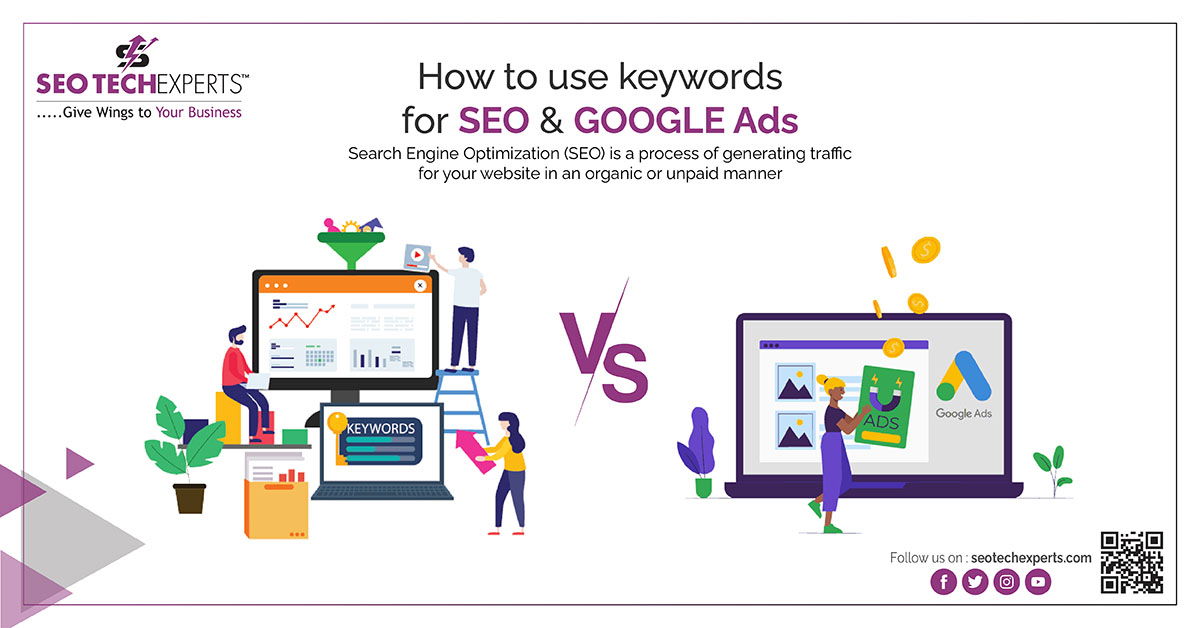 SEO TECHEXPERTS™
.....Give Wings to Your Business

How to use keywords for SEO & GOOGLE Ads

Search Engine Optimization (SEO) is a process of generating traffic for your website in an organic or unpaid manner

KEYWORDS

VS

ADS

Google Ads

Follow us on : seotechexperts.com